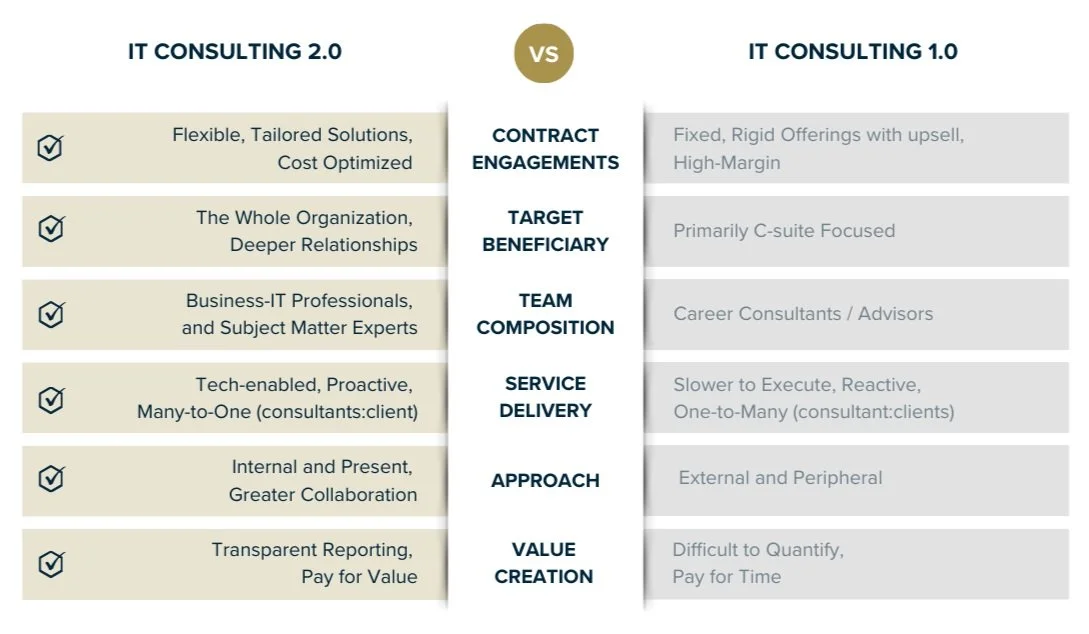 | IT CONSULTING 2.0 | VS | IT CONSULTING 1.0 |
|---|---|---|
| Flexible, Tailored Solutions, Cost Optimized | CONTRACT ENGAGEMENTS | Fixed, Rigid Offerings with upsell, High-Margin |
| The Whole Organization, Deeper Relationships | TARGET BENEFICIARY | Primarily C-suite Focused |
| Business-IT Professionals, and Subject Matter Experts | TEAM COMPOSITION | Career Consultants / Advisors |
| Tech-enabled, Proactive, Many-to-One (consultants:client) | SERVICE DELIVERY | Slower to Execute, Reactive, One-to-Many (consultant:clients) |
| Internal and Present, Greater Collaboration | APPROACH | External and Peripheral |
| Transparent Reporting, Pay for Value | VALUE CREATION | Difficult to Quantify, Pay for Time |